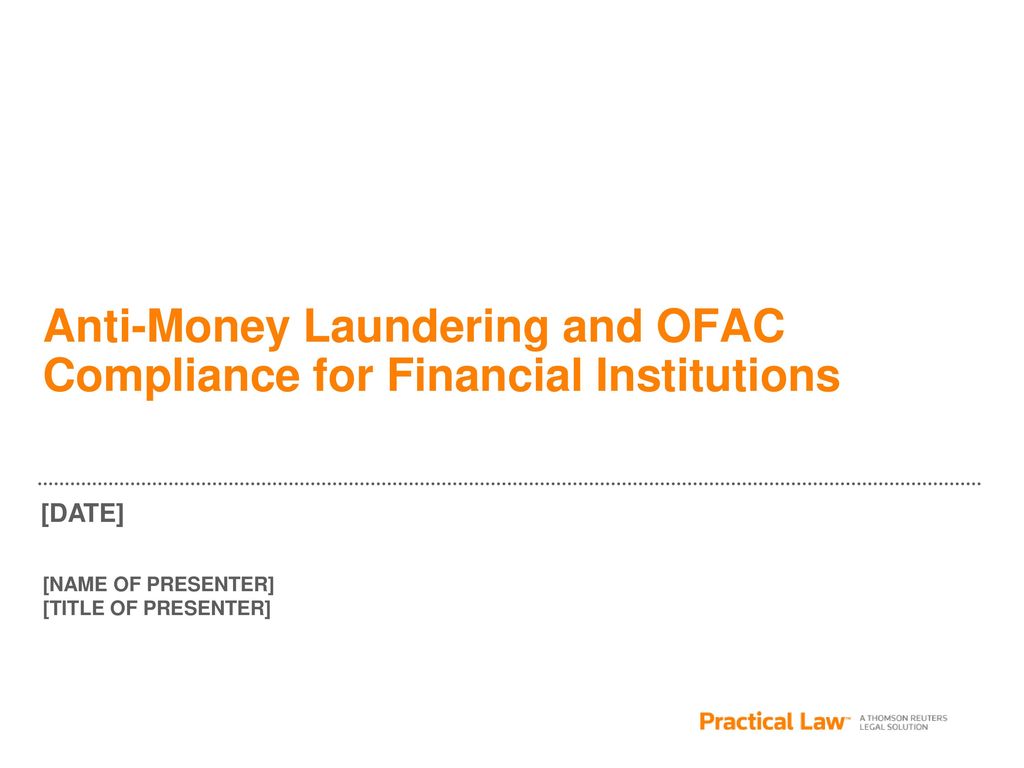 Anti-Money Laundering and OFAC Compliance for Financial Institutions

[DATE]

[NAME OF PRESENTER]
[TITLE OF PRESENTER]

Practical Law™ A THOMSON REUTERS LEGAL SOLUTION